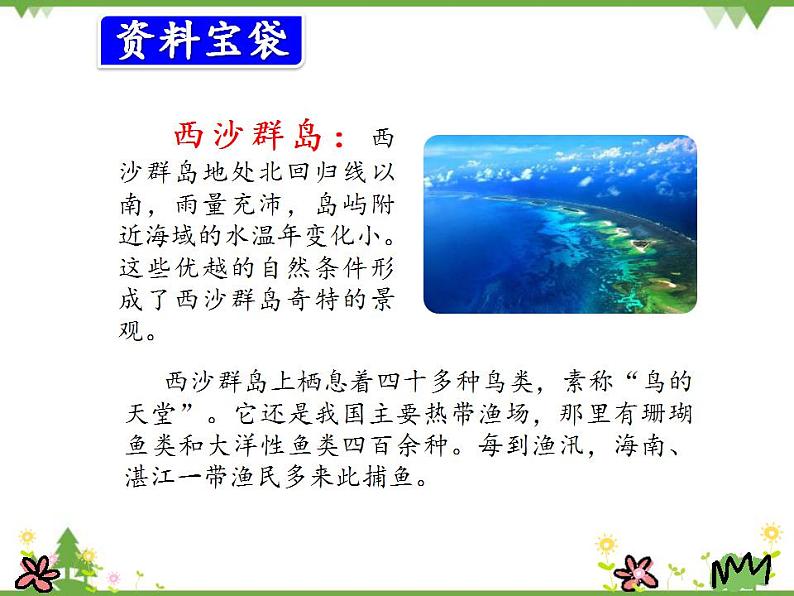 资料宝袋

西沙群岛：西沙群岛地处北回归线以南，雨量充沛，岛屿附近海域的水温年变化小。这些优越的自然条件形成了西沙群岛奇特的景观。

西沙群岛上栖息着四十多种鸟类，素称“鸟的天堂”。它还是我国主要热带渔场，那里有珊瑚鱼类和大洋性鱼类四百余种。每到渔汛，海南、湛江一带渔民多来此捕鱼。